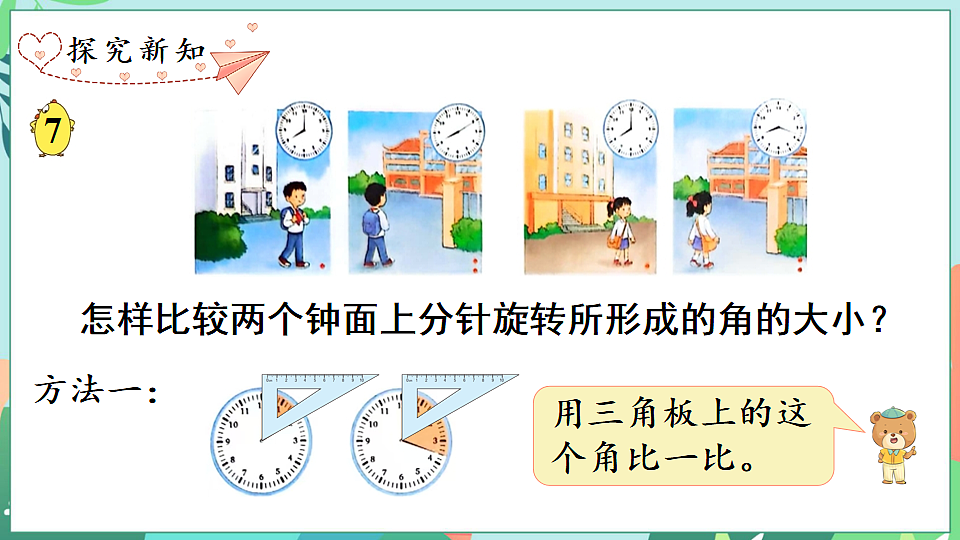 探究新知

7

怎样比较两个钟面上分针旋转所形成的角的大小？

方法一：

用三角板上的这个角比一比。